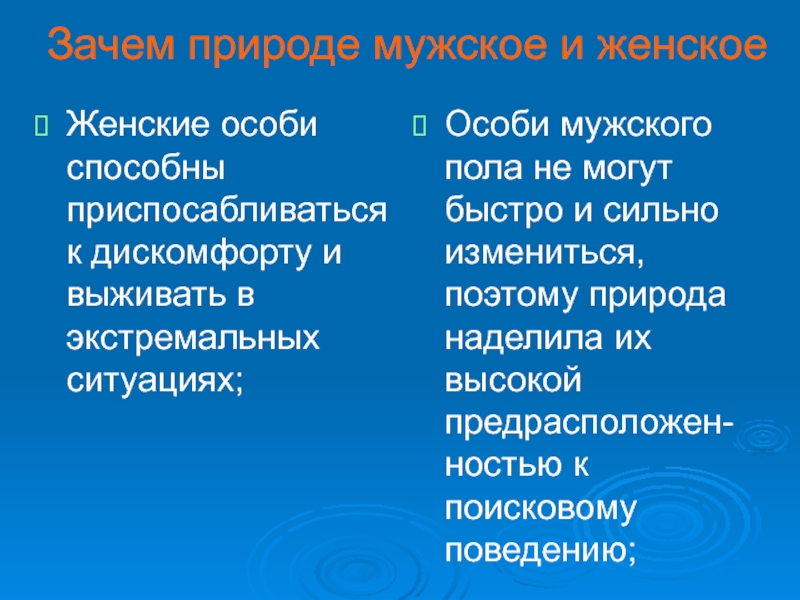 Зачем природе мужское и женское

Женские особи способны приспосабливаться к дискомфорту и выживать в экстремальных ситуациях;

Особи мужского пола не могут быстро и сильно измениться, поэтому природа наделила их высокой предрасположенностью к поисковому поведению;